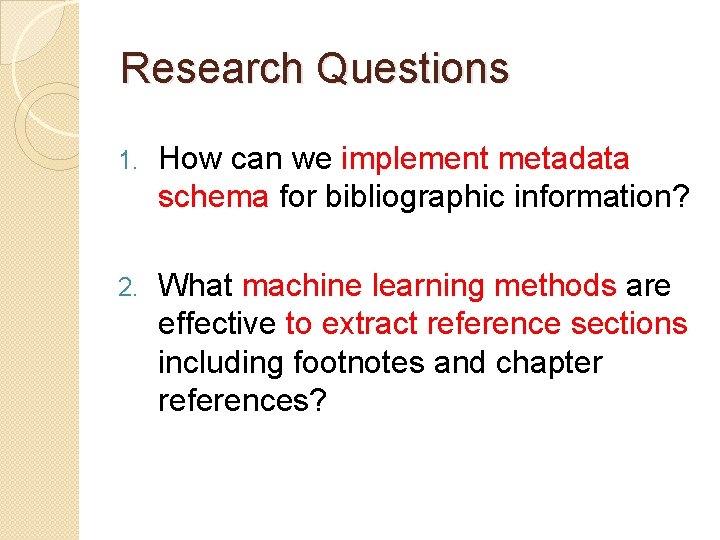 Research Questions

1. How can we implement metadata schema for bibliographic information?

2. What machine learning methods are effective to extract reference sections including footnotes and chapter references?